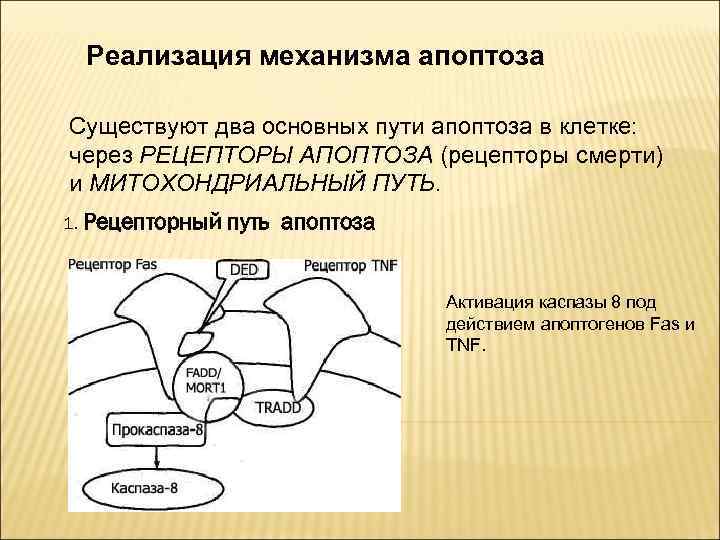 Реализация механизма апоптоза

Существуют два основных пути апоптоза в клетке: через РЕЦЕПТОРЫ АПОПТОЗА (рецепторы смерти) и МИТОХОНДРИАЛЬНЫЙ ПУТЬ.

1. Рецепторный путь апоптоза

Рецептор Fas
DED
Рецептор TNF
FADD/ MORT1
TRADD
Прокаспаза-8
Каспаза-8

Активация каспазы 8 под действием апоптогенов Fas и TNF.